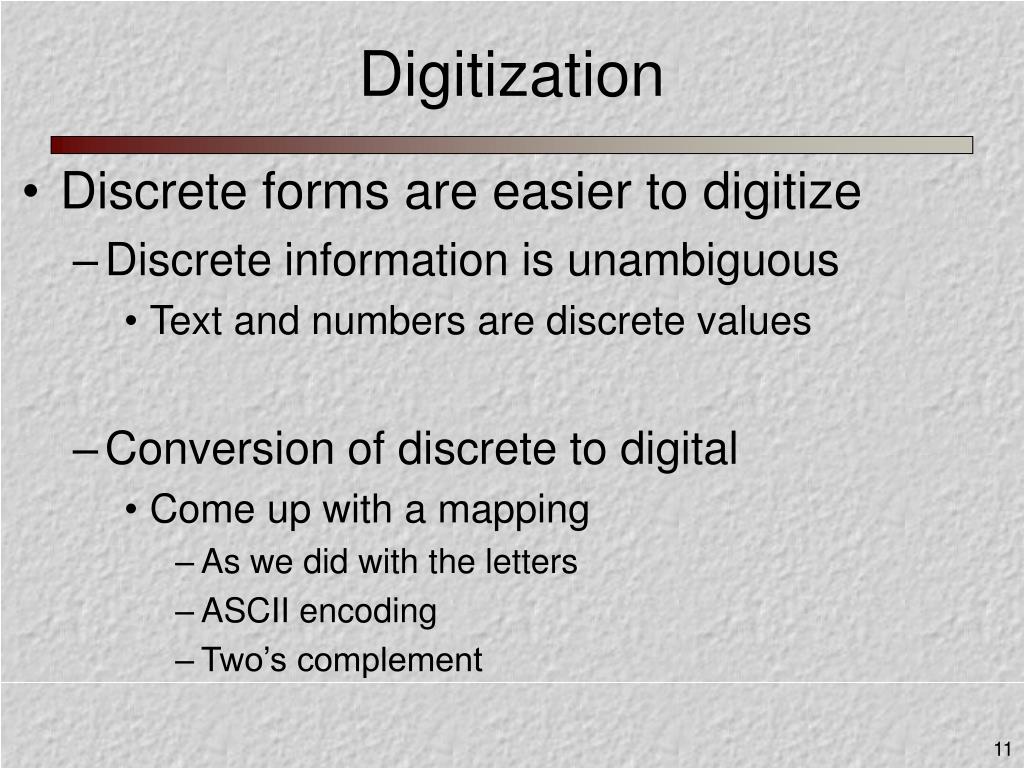 Digitization

• Discrete forms are easier to digitize
– Discrete information is unambiguous
• Text and numbers are discrete values

– Conversion of discrete to digital
• Come up with a mapping
– As we did with the letters
– ASCII encoding
– Two’s complement

11